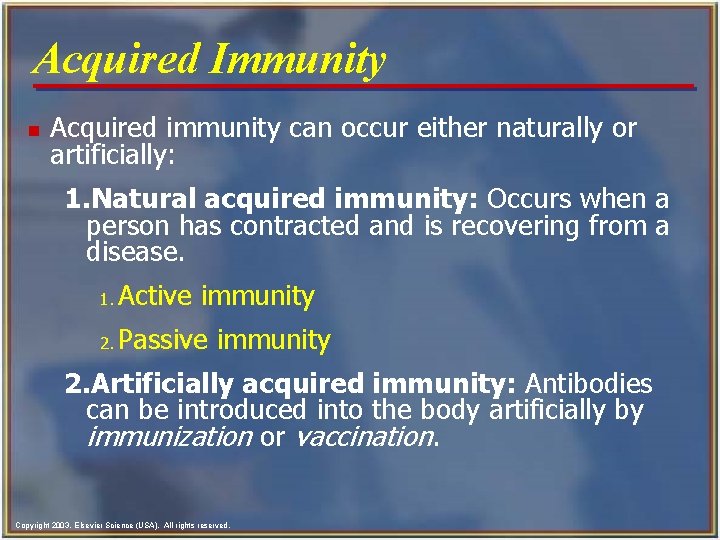 Acquired Immunity

Acquired immunity can occur either naturally or artificially:

1.Natural acquired immunity: Occurs when a person has contracted and is recovering from a disease.

1. Active immunity

2. Passive immunity

2.Artificially acquired immunity: Antibodies can be introduced into the body artificially by immunization or vaccination.

Copyright 2003. Elsevier Science (USA). All rights reserved.